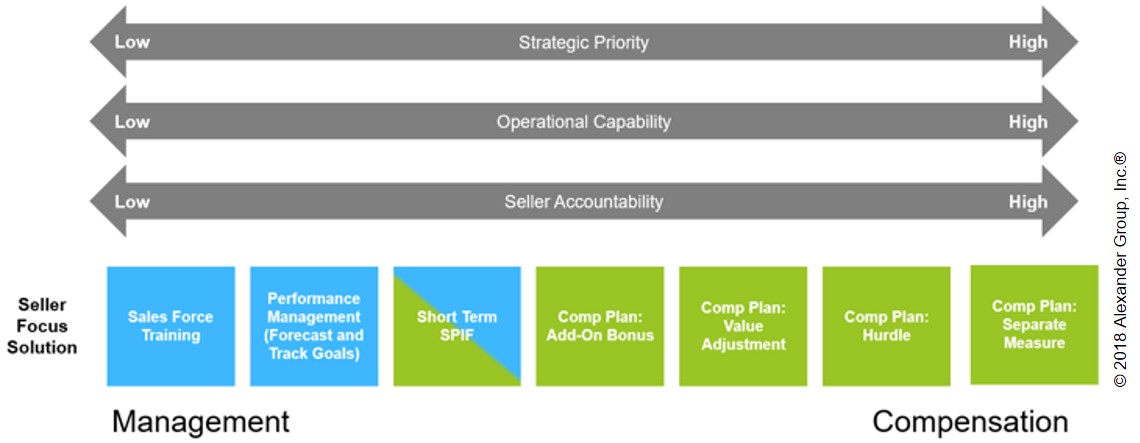 Low Strategic Priority High

Low Operational Capability High

Low Seller Accountability High

Seller Focus Solution

Sales Force Training

Performance Management (Forecast and Track Goals)

Short Term SPIF

Comp Plan: Add-On Bonus

Comp Plan: Value Adjustment

Comp Plan: Hurdle

Comp Plan: Separate Measure

Management

Compensation

© 2018 Alexander Group, Inc.®